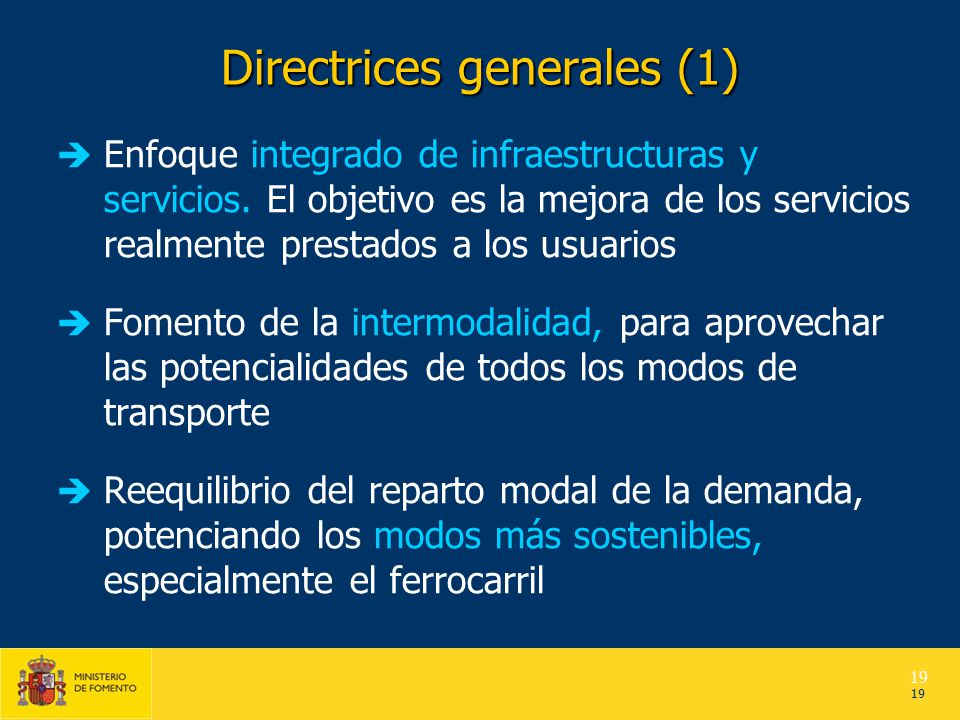 Directrices generales (1)

➔ Enfoque integrado de infraestructuras y servicios. El objetivo es la mejora de los servicios realmente prestados a los usuarios

➔ Fomento de la intermodalidad, para aprovechar las potencialidades de todos los modos de transporte

➔ Reequilibrio del reparto modal de la demanda, potenciando los modos más sostenibles, especialmente el ferrocarril

MINISTERIO DE FOMENTO

19
19